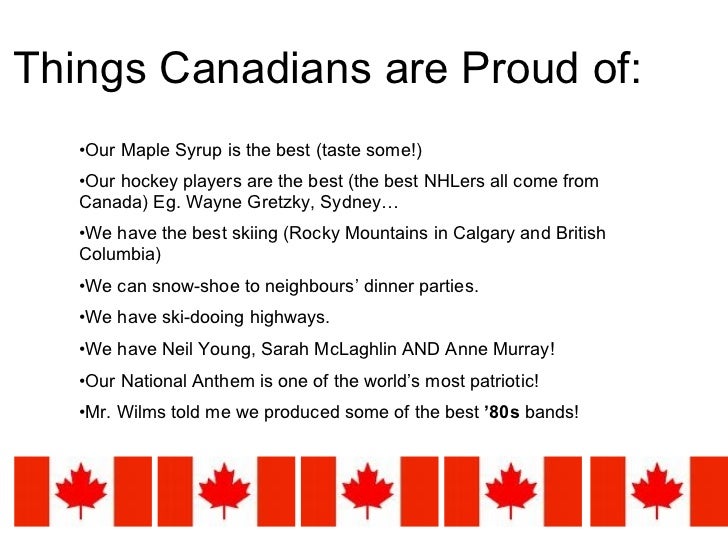 Things Canadians are Proud of:

•Our Maple Syrup is the best (taste some!)

•Our hockey players are the best (the best NHLers all come from Canada) Eg. Wayne Gretzky, Sydney…

•We have the best skiing (Rocky Mountains in Calgary and British Columbia)

•We can snow-shoe to neighbours' dinner parties.

•We have ski-dooing highways.

•We have Neil Young, Sarah McLaghlin AND Anne Murray!

•Our National Anthem is one of the world's most patriotic!

•Mr. Wilms told me we produced some of the best '80s bands!